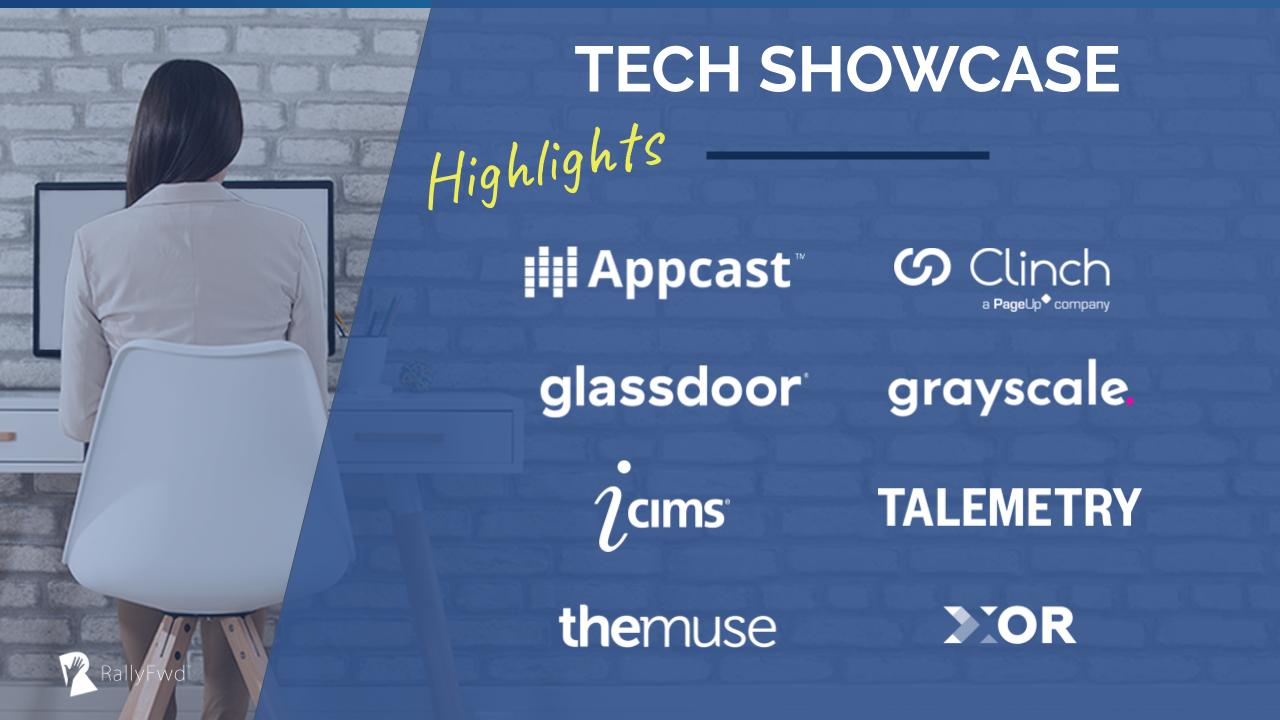 TECH SHOWCASE

Highlights

Appcast™

Clinch
a PageUp company

glassdoor

grayscale.

icims

TALEMETRY

themuse

XOR

RallyFwd